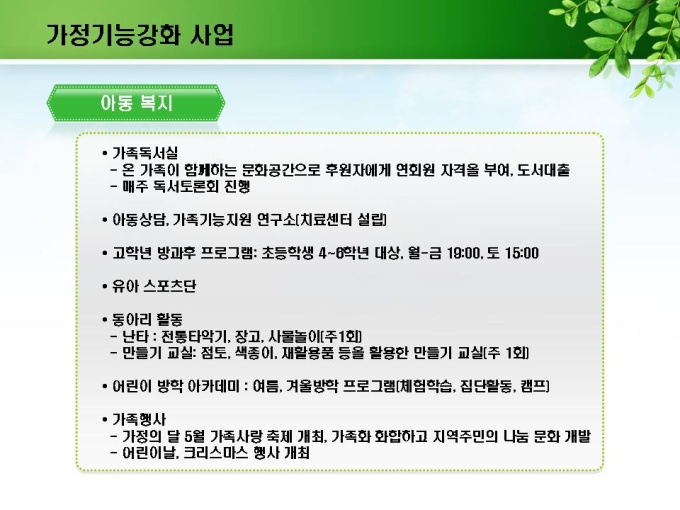 가정기능강화 사업

아동 복지

• 가족독서실
- 온 가족이 함께하는 문화공간으로 후원자에게 연회원 자격을 부여, 도서대출
- 매주 독서토론회 진행

• 아동상담, 가족기능지원 연구소(치료센터 설립)

• 고학년 방과후 프로그램: 초등학생 4~6학년 대상, 월-금 19:00, 토 15:00

• 유아 스포츠단

• 동아리 활동
- 난타 : 전통타악기, 장고, 사물놀이(주1회)
- 만들기 교실: 점토, 색종이, 재활용품 등을 활용한 만들기 교실(주 1회)

• 어린이 방학 아카데미 : 여름, 겨울방학 프로그램(체험학습, 집단활동, 캠프)

• 가족행사
- 가정의 달 5월 가족사랑 축제 개최, 가족화 화합하고 지역주민의 나눔 문화 개발
- 어린이날, 크리스마스 행사 개최